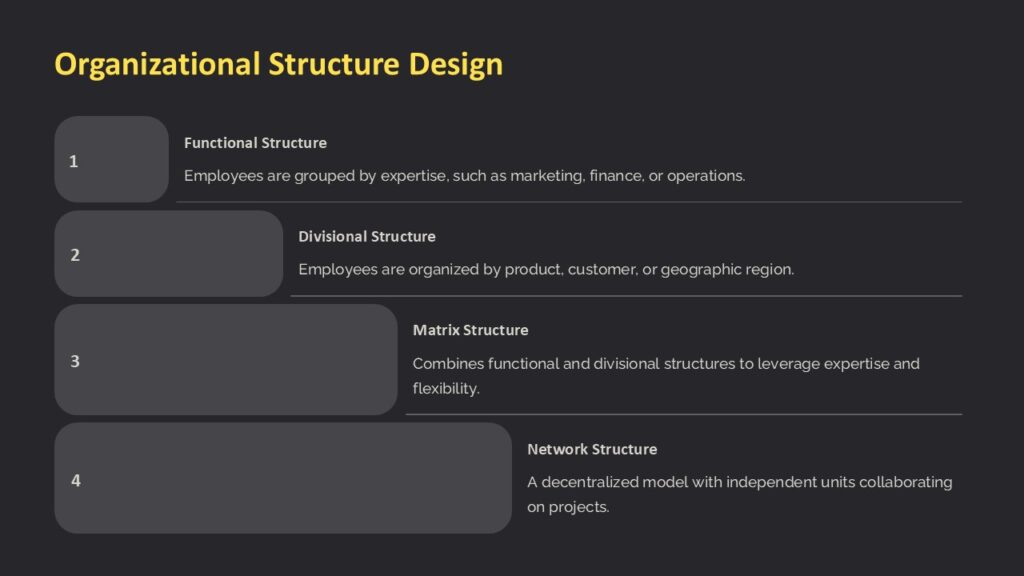 Organizational Structure Design

1

Functional Structure

Employees are grouped by expertise, such as marketing, finance, or operations.

2

Divisional Structure

Employees are organized by product, customer, or geographic region.

3

Matrix Structure

Combines functional and divisional structures to leverage expertise and flexibility.

4

Network Structure

A decentralized model with independent units collaborating on projects.